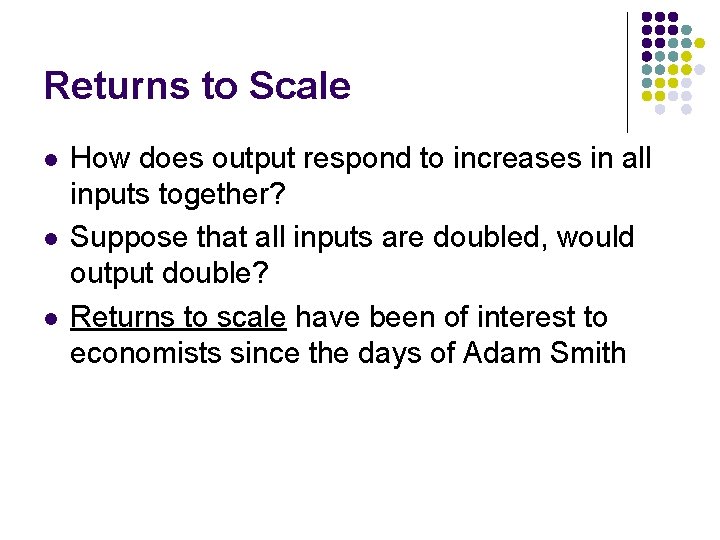 Returns to Scale

- How does output respond to increases in all inputs together?
- Suppose that all inputs are doubled, would output double?
- Returns to scale have been of interest to economists since the days of Adam Smith